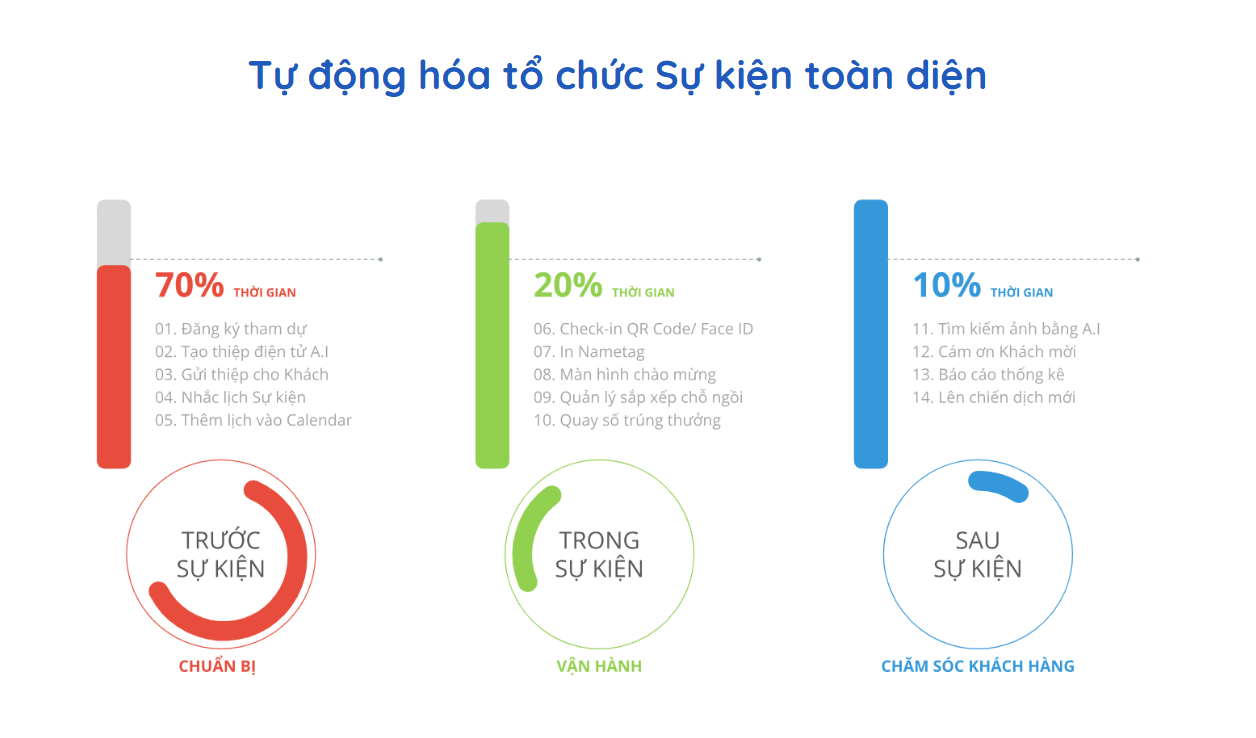 Tự động hóa tổ chức Sự kiện toàn diện

70% THỜI GIAN

01. Đăng ký tham dự
02. Tạo thiệp điện tử A.I
03. Gửi thiệp cho Khách
04. Nhắc lịch Sự kiện
05. Thêm lịch vào Calendar

TRƯỚC SỰ KIỆN

CHUẨN BỊ

20% THỜI GIAN

06. Check-in QR Code/ Face ID
07. In Nametag
08. Màn hình chào mừng
09. Quản lý sắp xếp chỗ ngồi
10. Quay số trúng thưởng

TRONG SỰ KIỆN

VẬN HÀNH

10% THỜI GIAN

11. Tìm kiếm ảnh bằng A.I
12. Cám ơn Khách mời
13. Báo cáo thống kê
14. Lên chiến dịch mới

SAU SỰ KIỆN

CHĂM SÓC KHÁCH HÀNG